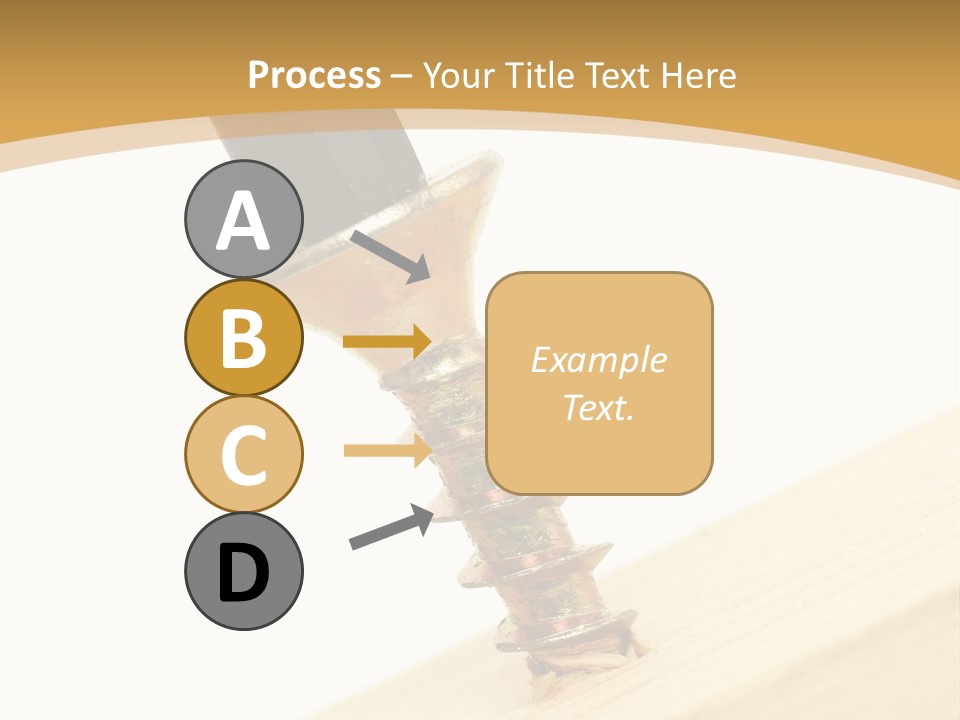 Process – Your Title Text Here

A

B

C

D

Example Text.